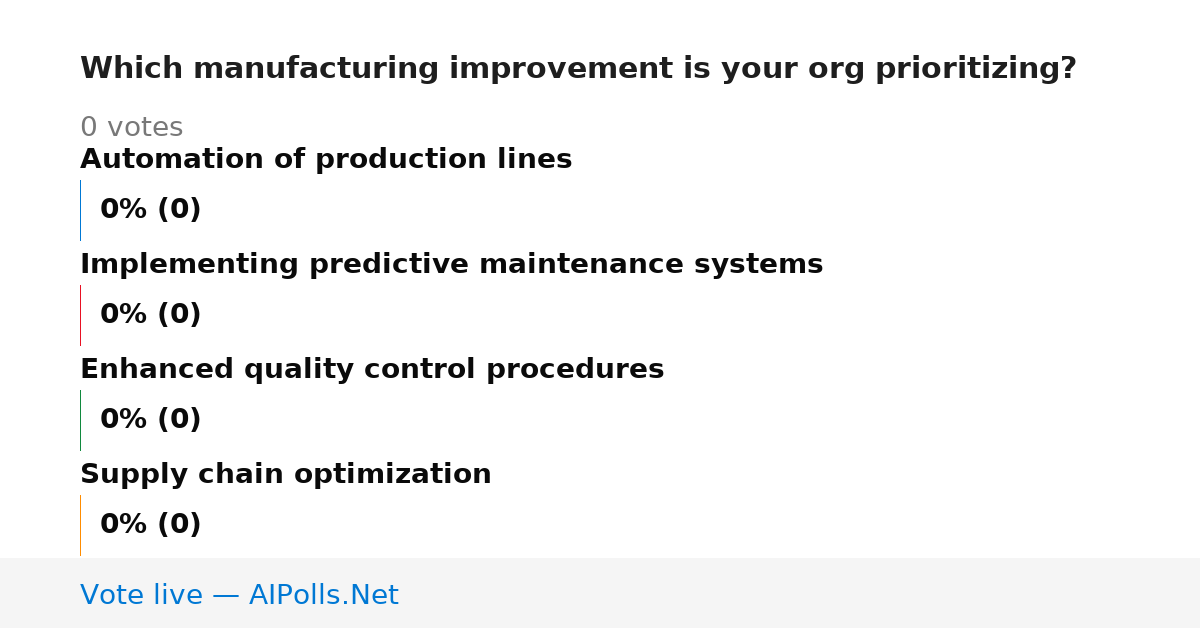 Which manufacturing improvement is your org prioritizing?

0 votes

Automation of production lines

0% (0)

Implementing predictive maintenance systems

0% (0)

Enhanced quality control procedures

0% (0)

Supply chain optimization

0% (0)

Vote live — AIPolls.Net